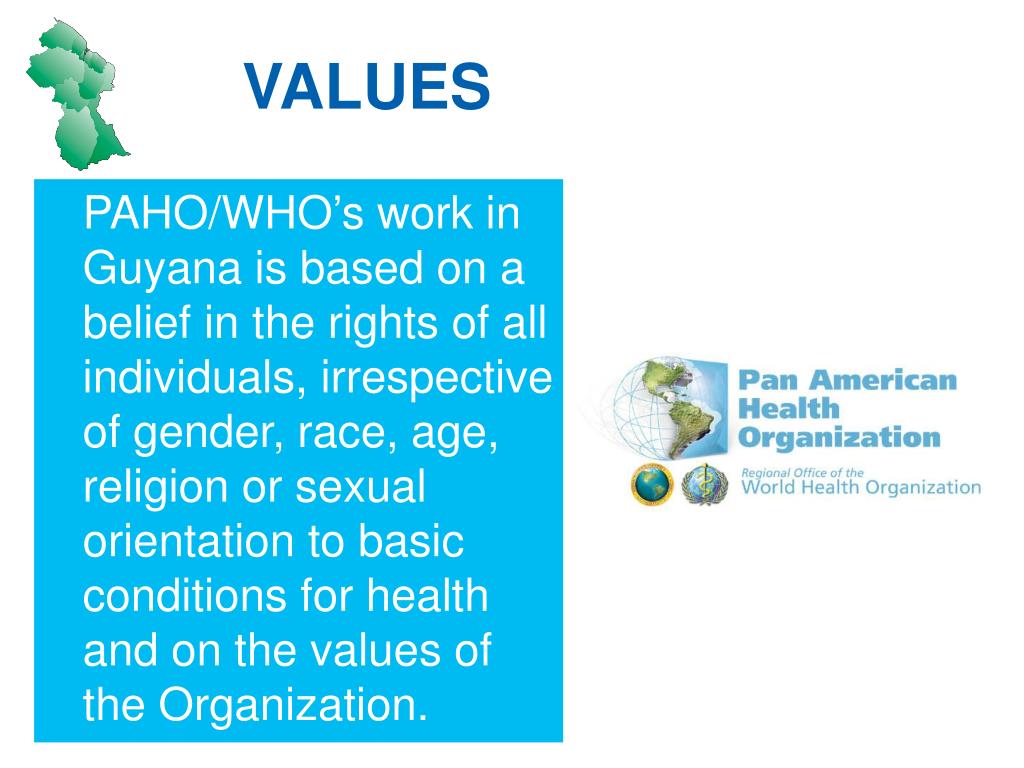 VALUES

PAHO/WHO’s work in Guyana is based on a belief in the rights of all individuals, irrespective of gender, race, age, religion or sexual orientation to basic conditions for health and on the values of the Organization.

Pan American Health Organization

Regional Office of the World Health Organization